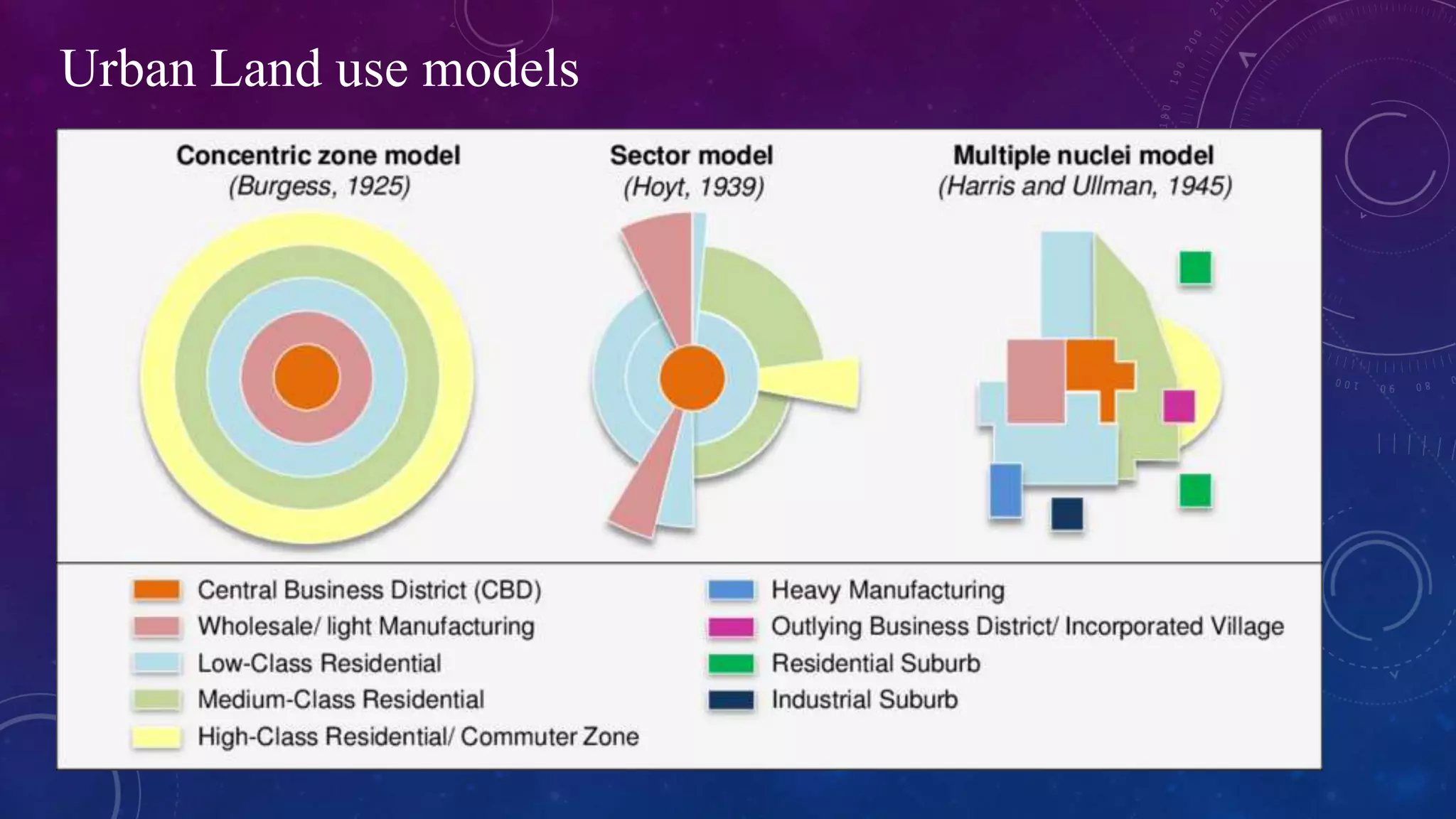 Urban Land use models

Concentric zone model
(Burgess, 1925)

Sector model
(Hoyt, 1939)

Multiple nuclei model
(Harris and Ullman, 1945)

Central Business District (CBD)
Wholesale/ light Manufacturing
Low-Class Residential
Medium-Class Residential
High-Class Residential/ Commuter Zone

Heavy Manufacturing
Outlying Business District/ Incorporated Village
Residential Suburb
Industrial Suburb